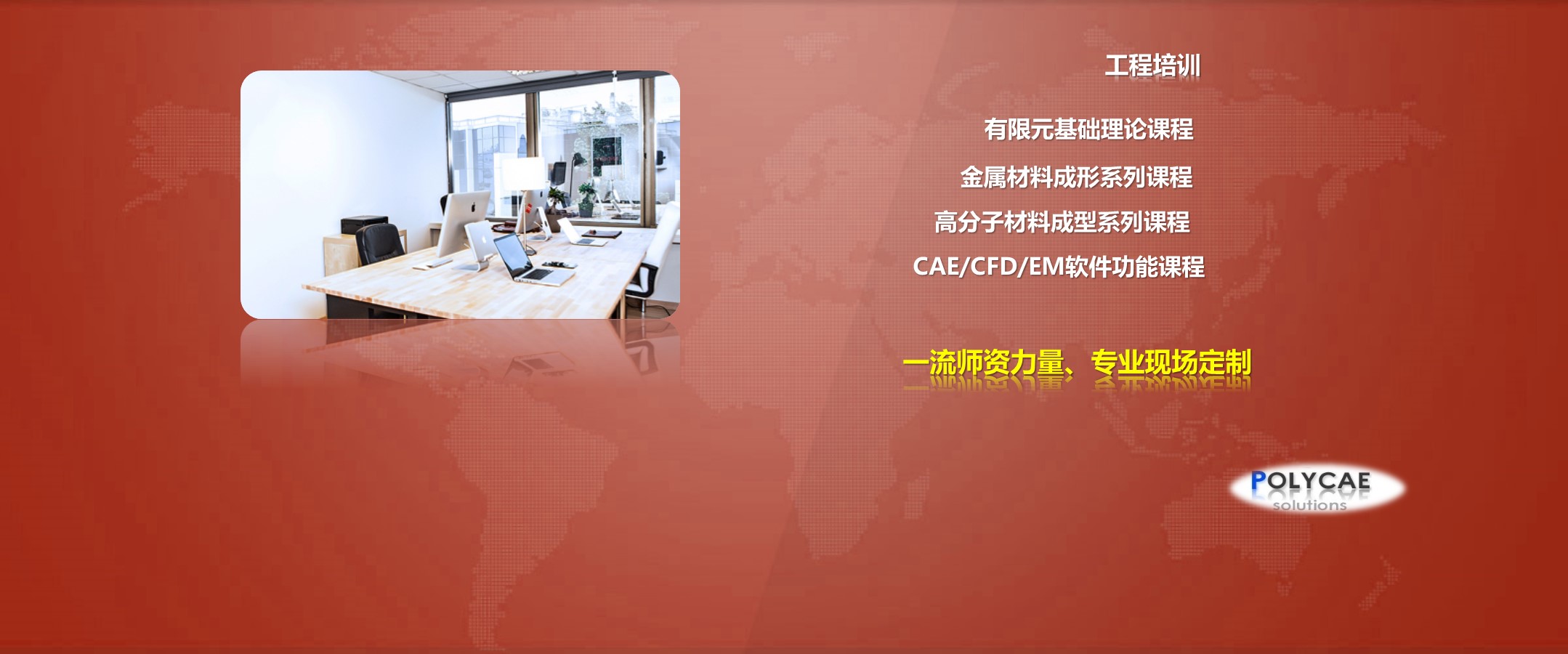 工程培训

有限元基础理论课程

金属材料成形系列课程

高分子材料成型系列课程

CAE/CFD/EM软件功能课程

一流师资力量、专业现场定制

POLYCAE
solutions